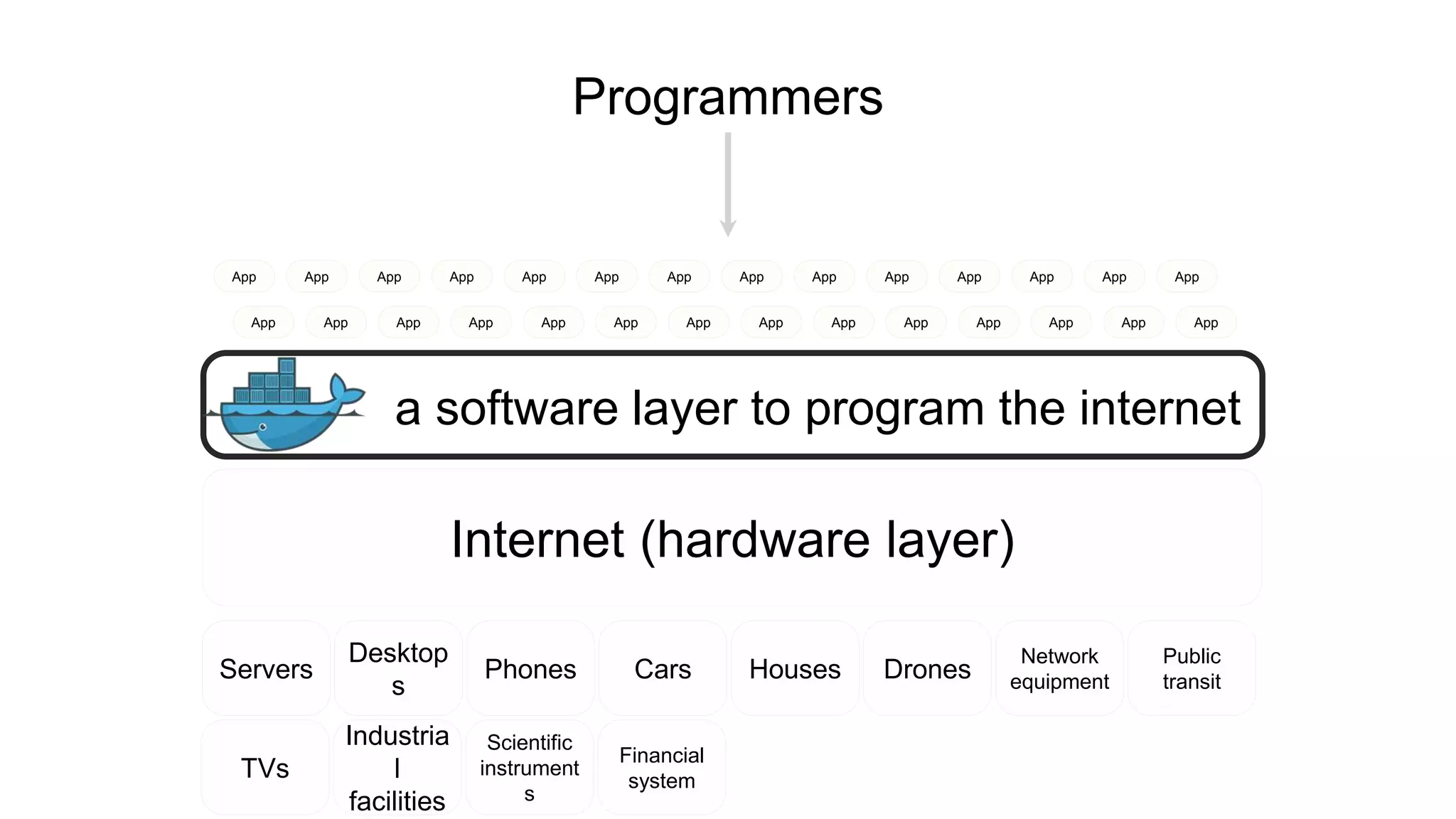 Programmers

App App App App App App App App App App App App App App

App App App App App App App App App App App App App App

a software layer to program the internet

Internet (hardware layer)

Servers

Desktops

Phones

Cars

Houses

Drones

Network equipment

Public transit

TVs

Industrial facilities

Scientific instruments

Financial system